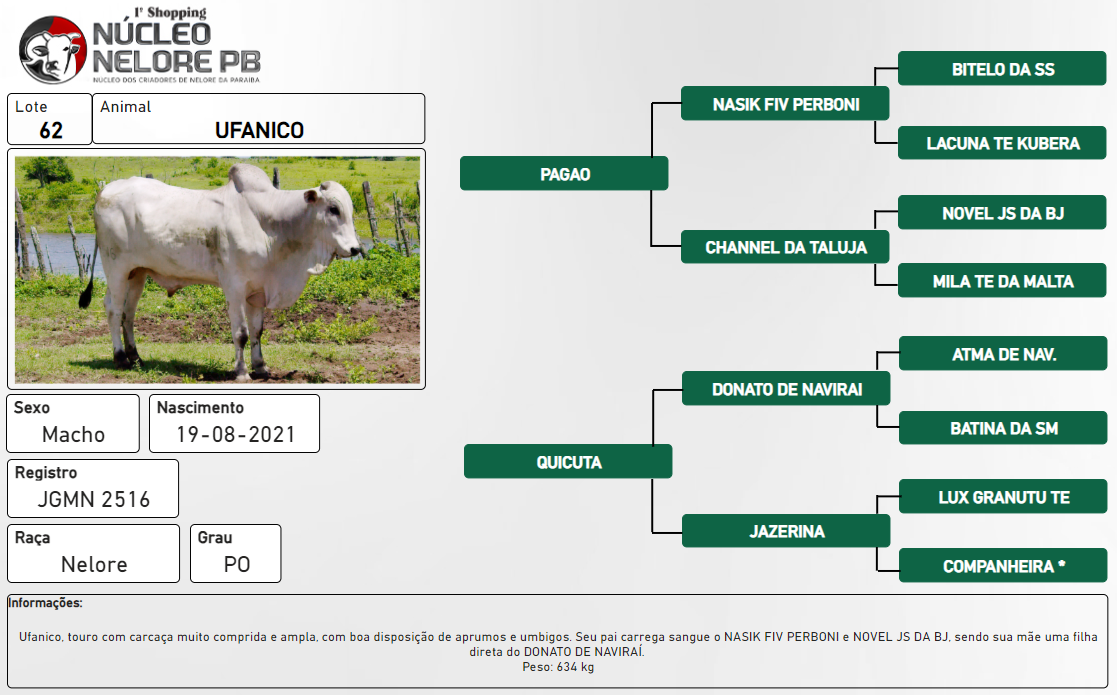 1º Shopping
NÚCLEO NELORE PB
NÚCLEO DOS CRIADORES DE NELORE DA PARAÍBA

Lote
62

Animal
UFANICO

Sexo
Macho

Nascimento
19-08-2021

Registro
JGMN 2516

Raça
Nelore

Grau
PO

PAGAO
NASIK FIV PERBONI
BITELO DA SS
LACUNA TE KUBERA
CHANNEL DA TALUJA
NOVEL JS DA BJ
MILA TE DA MALTA

QUICUTA
DONATO DE NAVIRAI
ATMA DE NAV.
BATINA DA SM
JAZERINA
LUX GRANUTU TE
COMPANHEIRA *

Informações:

Ufanico, touro com carcaça muito comprida e ampla, com boa disposição de aprumos e umbigos. Seu pai carrega sangue o NASIK FIV PERBONI e NOVEL JS DA BJ, sendo sua mãe uma filha direta do DONATO DE NAVIRAÍ.
Peso: 634 kg